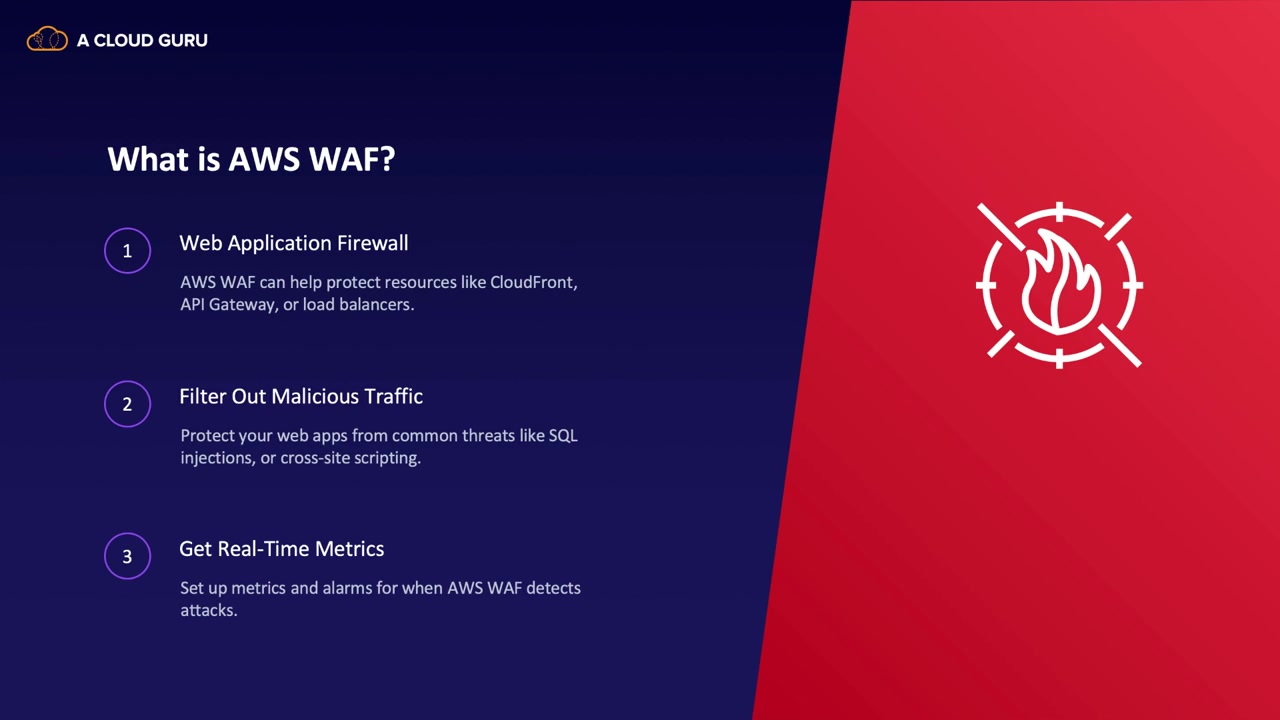 A CLOUD GURU

What is AWS WAF?

1 Web Application Firewall

AWS WAF can help protect resources like CloudFront, API Gateway, or load balancers.

2 Filter Out Malicious Traffic

Protect your web apps from common threats like SQL injections, or cross-site scripting.

3 Get Real-Time Metrics

Set up metrics and alarms for when AWS WAF detects attacks.